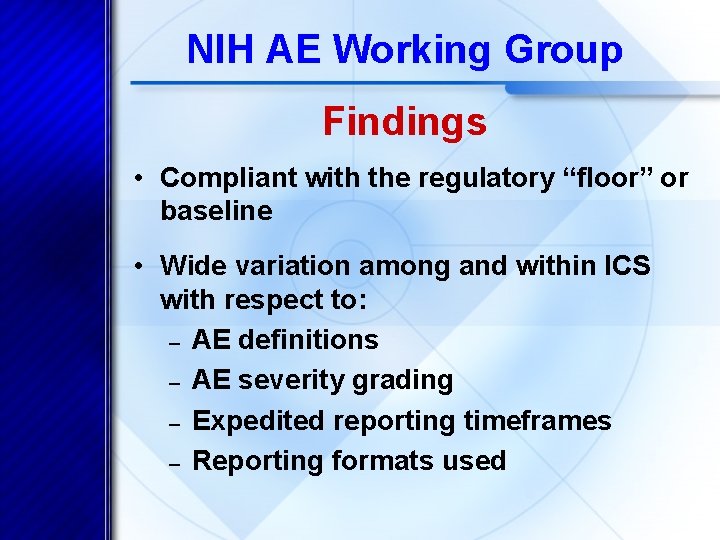 NIH AE Working Group

Findings

• Compliant with the regulatory “floor” or baseline

• Wide variation among and within ICS with respect to:
– AE definitions
– AE severity grading
– Expedited reporting timeframes
– Reporting formats used